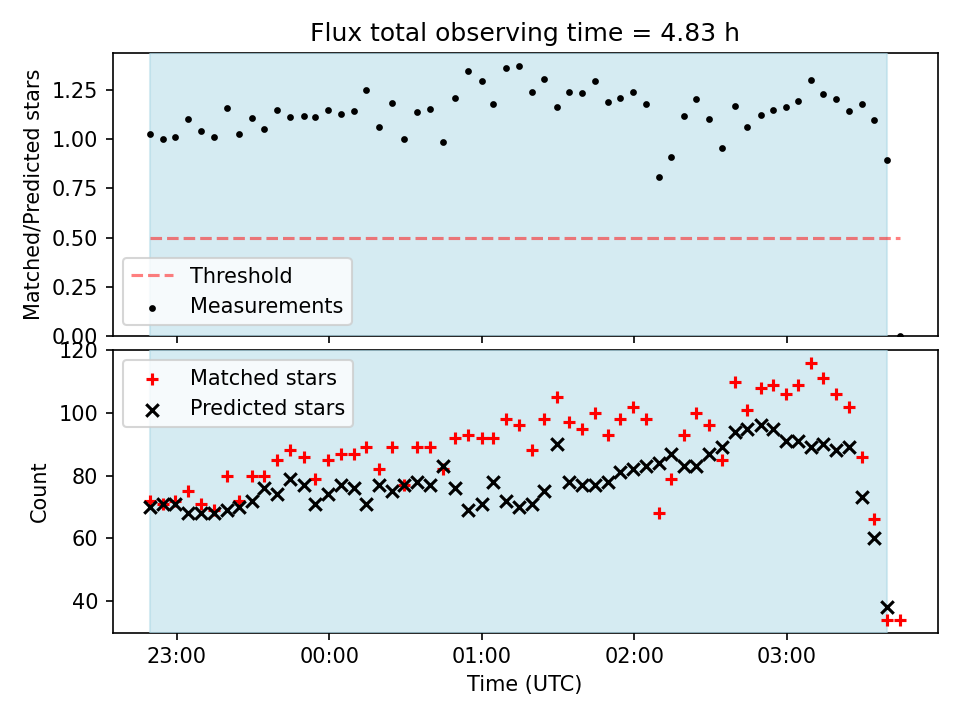 Flux total observing time = 4.83 h

Matched/Predicted stars

1.25
1.00
0.75
0.50
0.25
0.00

Threshold
Measurements

Count

120
100
80
60
40

Matched stars
Predicted stars

23:00
00:00
01:00
02:00
03:00

Time (UTC)